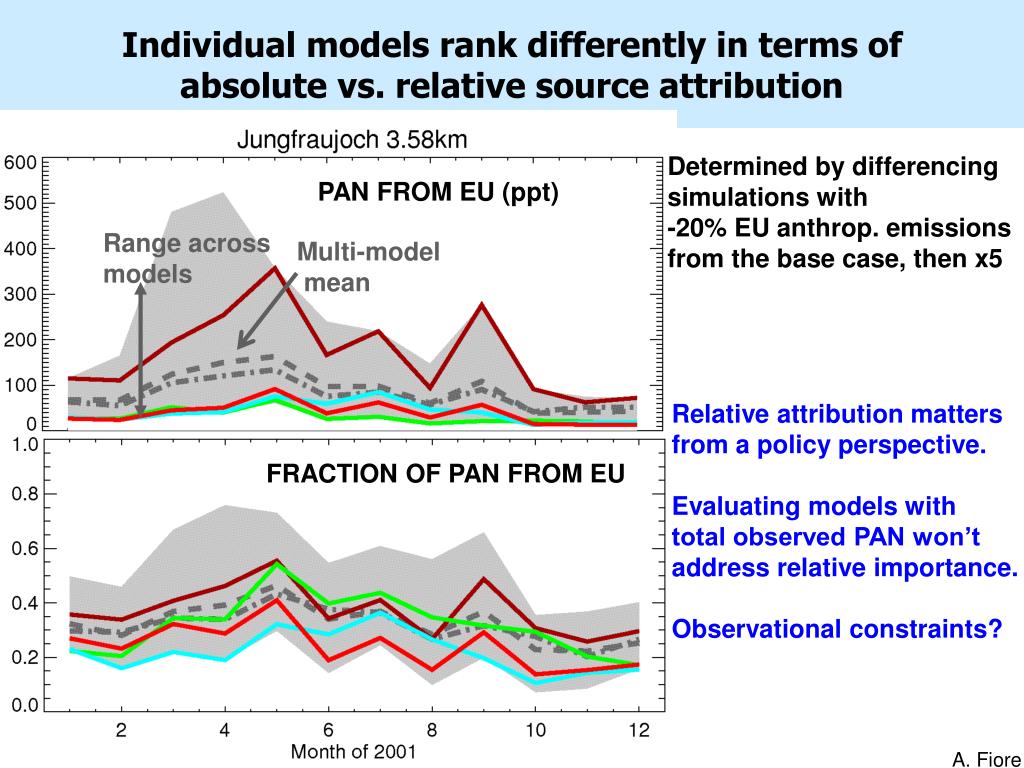 Individual models rank differently in terms of absolute vs. relative source attribution

Jungfraujoch 3.58km

600
500
400
300
200
100
0

PAN FROM EU (ppt)

Range across models

Multi-model mean

1.0
0.8
0.6
0.4
0.2
0.0

FRACTION OF PAN FROM EU

2 4 6 8 10 12

Month of 2001

Determined by differencing simulations with
-20% EU anthrop. emissions from the base case, then x5

Relative attribution matters from a policy perspective.

Evaluating models with total observed PAN won't address relative importance.

Observational constraints?

A. Fiore